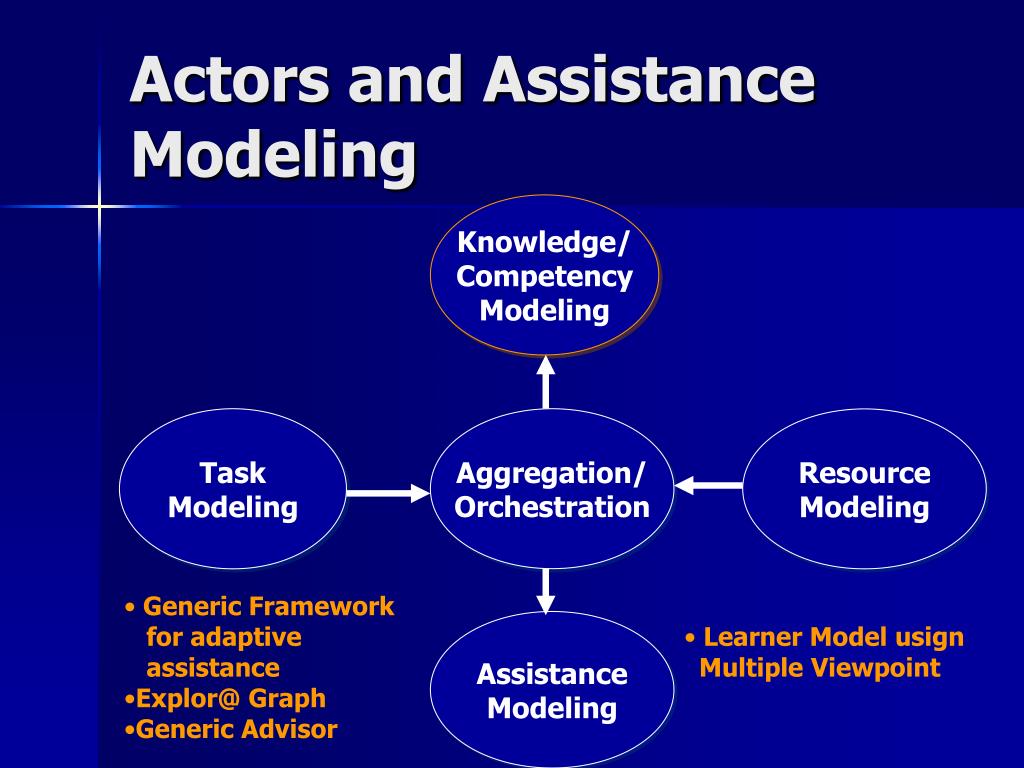 Actors and Assistance Modeling

Knowledge/ Competency Modeling

Task Modeling

Aggregation/ Orchestration

Resource Modeling

Assistance Modeling

• Generic Framework for adaptive assistance
•Explor@ Graph
•Generic Advisor

• Learner Model usign Multiple Viewpoint